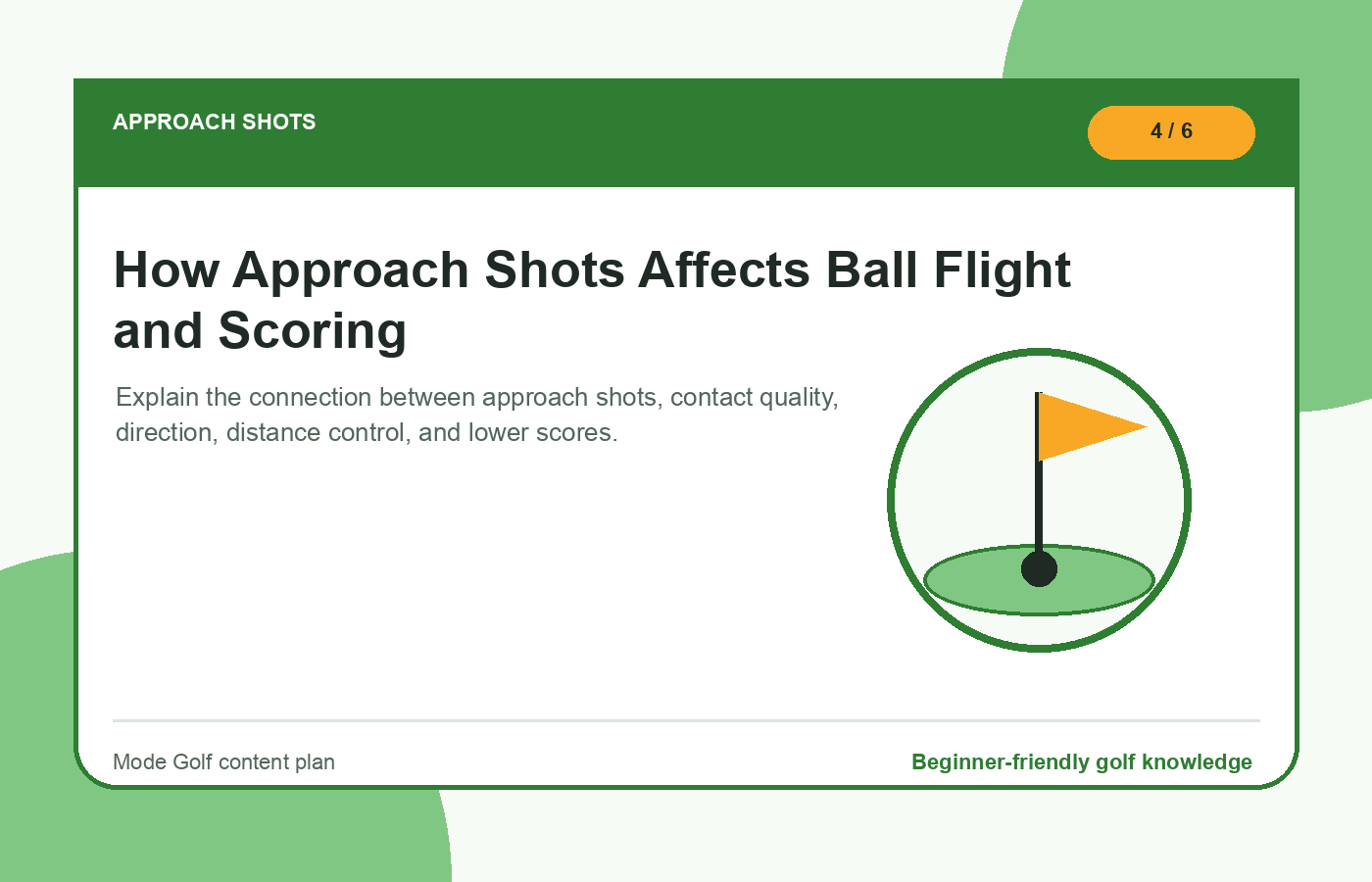 APPROACH SHOTS

4 / 6

How Approach Shots Affects Ball Flight and Scoring

Explain the connection between approach shots, contact quality, direction, distance control, and lower scores.

Mode Golf content plan

Beginner-friendly golf knowledge